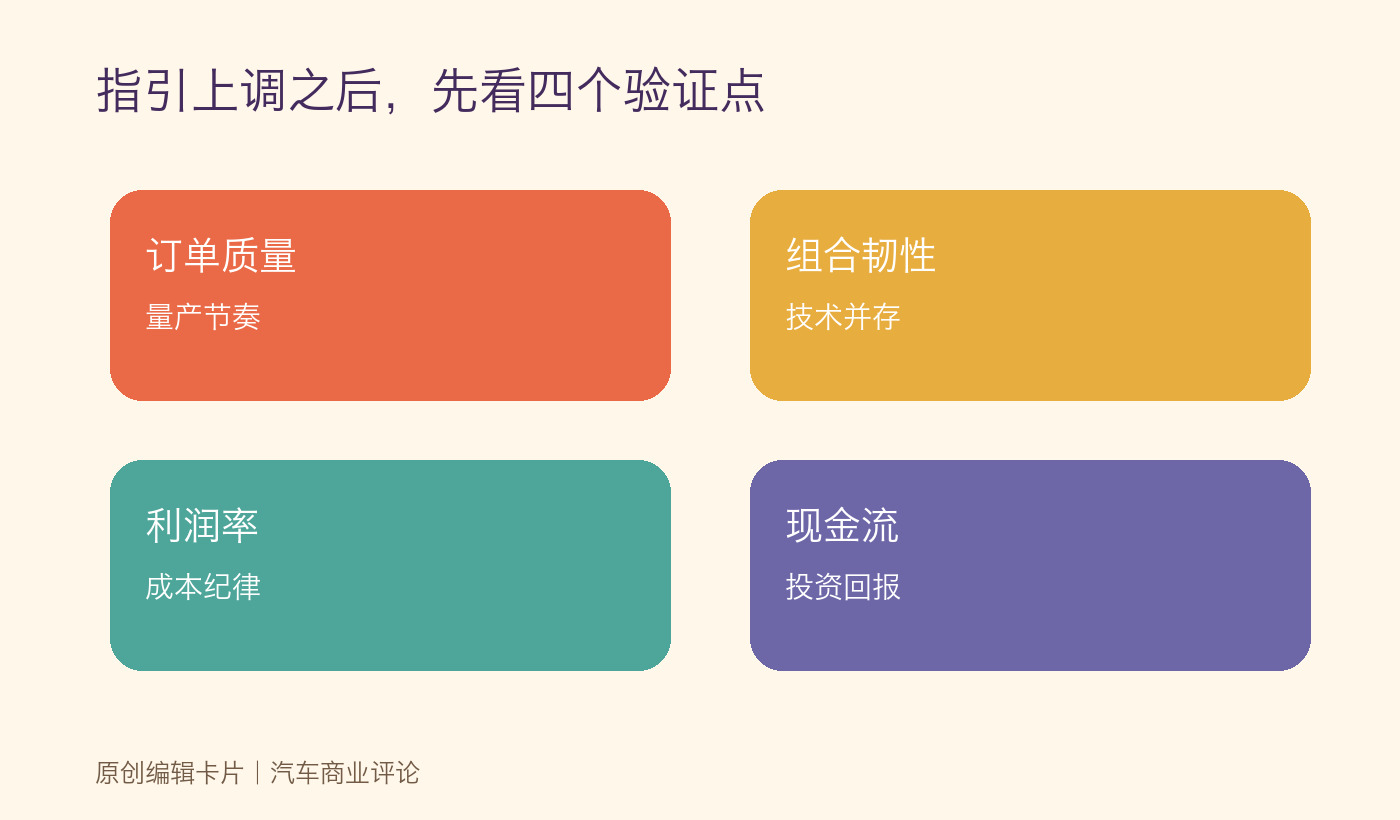 指引上调之后，先看四个验证点

订单质量
量产节奏

组合韧性
技术并存

利润率
成本纪律

现金流
投资回报

原创编辑卡片｜汽车商业评论